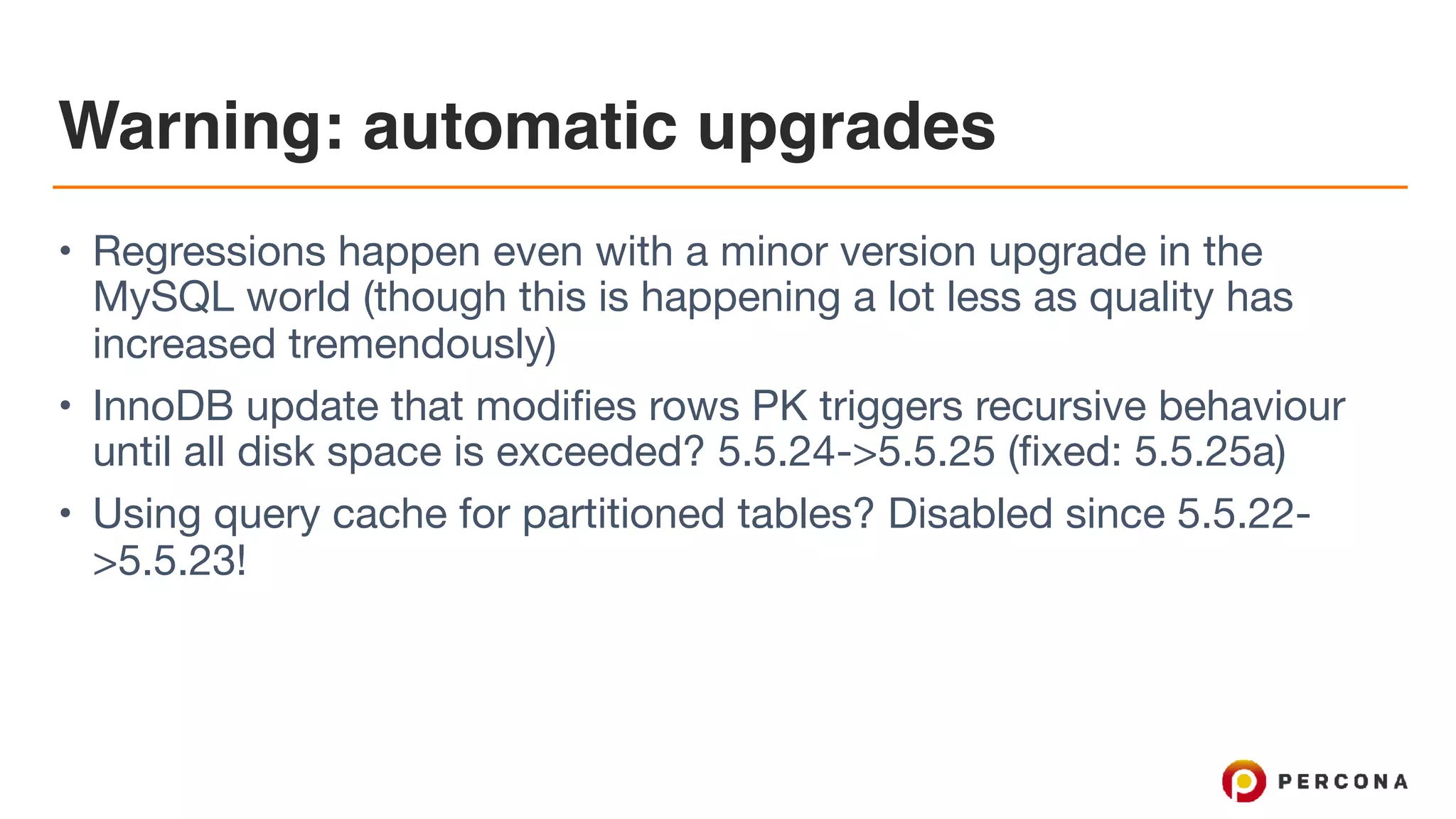 Warning: automatic upgrades

• Regressions happen even with a minor version upgrade in the MySQL world (though this is happening a lot less as quality has increased tremendously)

• InnoDB update that modifies rows PK triggers recursive behaviour until all disk space is exceeded? 5.5.24->5.5.25 (fixed: 5.5.25a)

• Using query cache for partitioned tables? Disabled since 5.5.22->5.5.23!

PERCONA